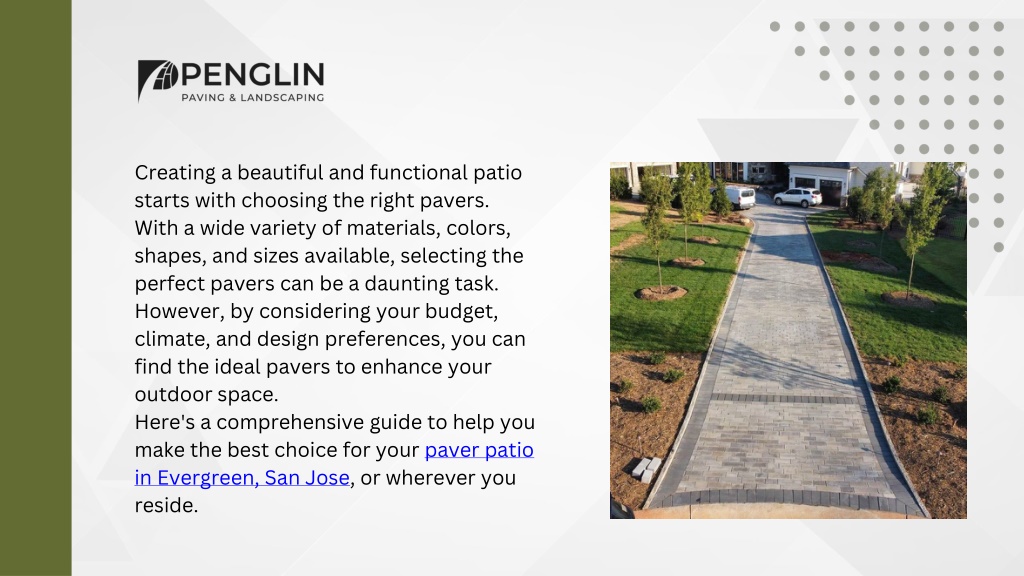 PENGLIN
PAVING & LANDSCAPING

Creating a beautiful and functional patio starts with choosing the right pavers. With a wide variety of materials, colors, shapes, and sizes available, selecting the perfect pavers can be a daunting task. However, by considering your budget, climate, and design preferences, you can find the ideal pavers to enhance your outdoor space.
Here's a comprehensive guide to help you make the best choice for your paver patio in Evergreen, San Jose, or wherever you reside.